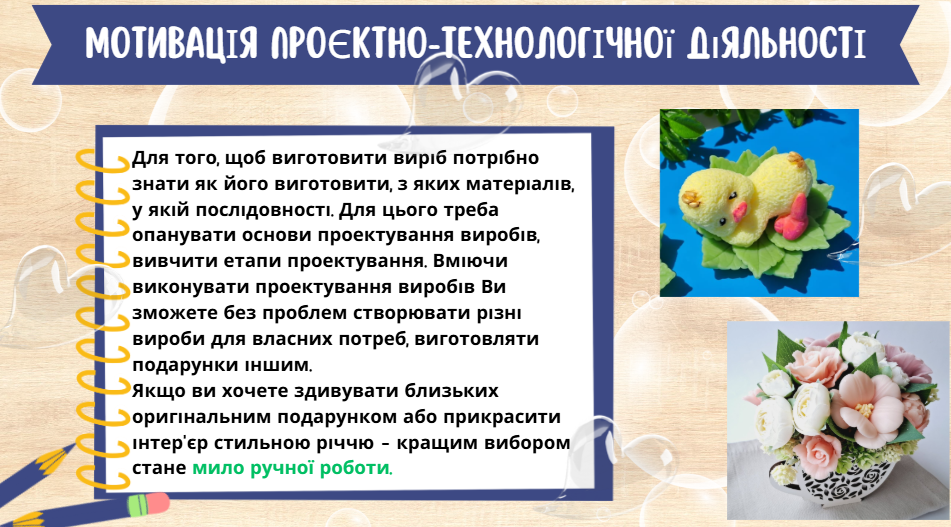 МОТИВАЦІЯ ПРОЄКТНО-ТЕХНОЛОГІЧНОЇ ДІЯЛЬНОСТІ

Для того, щоб виготовити виріб потрібно знати як його виготовити, з яких матеріалів, у якій послідовності. Для цього треба опанувати основи проектування виробів, вивчити етапи проектування. Вміючи виконувати проектування виробів Ви зможете без проблем створювати різні вироби для власних потреб, виготовляти подарунки іншим.
Якщо ви хочете здивувати близьких оригінальним подарунком або прикрасити інтер'єр стильною річчю – кращим вибором стане мило ручної роботи.